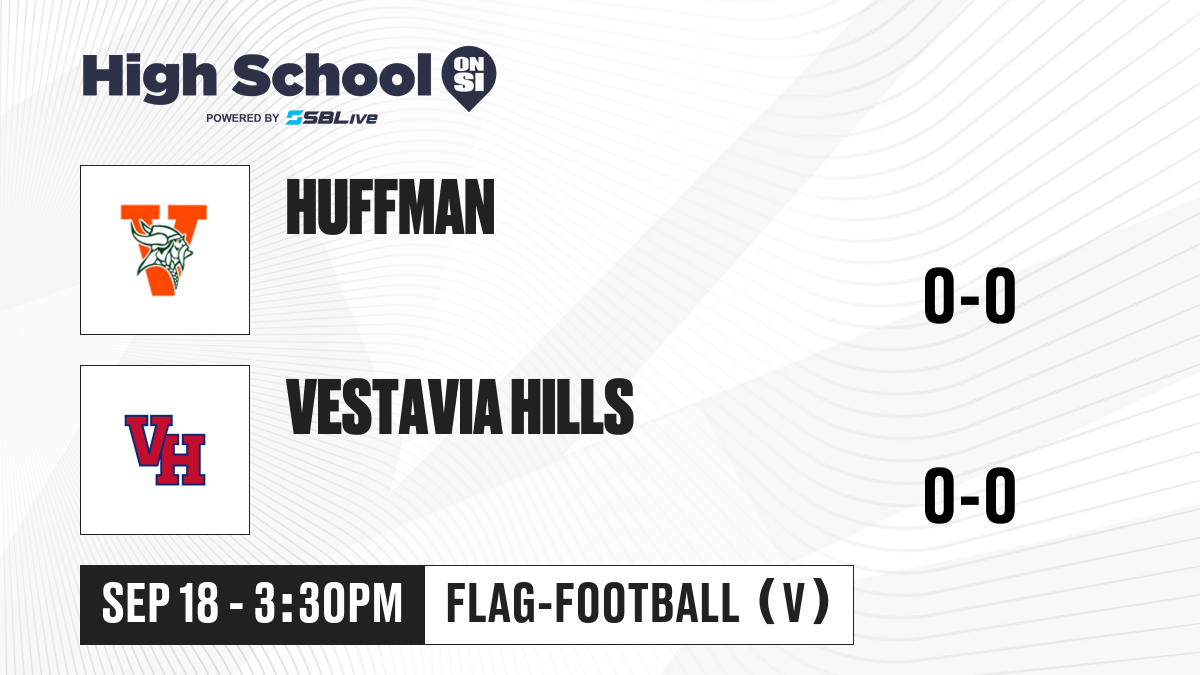 High School ON SI
POWERED BY SBLive

V

HUFFMAN

0-0

VH

VESTAVIA HILLS

0-0

SEP 18 - 3:30PM

FLAG-FOOTBALL (V)